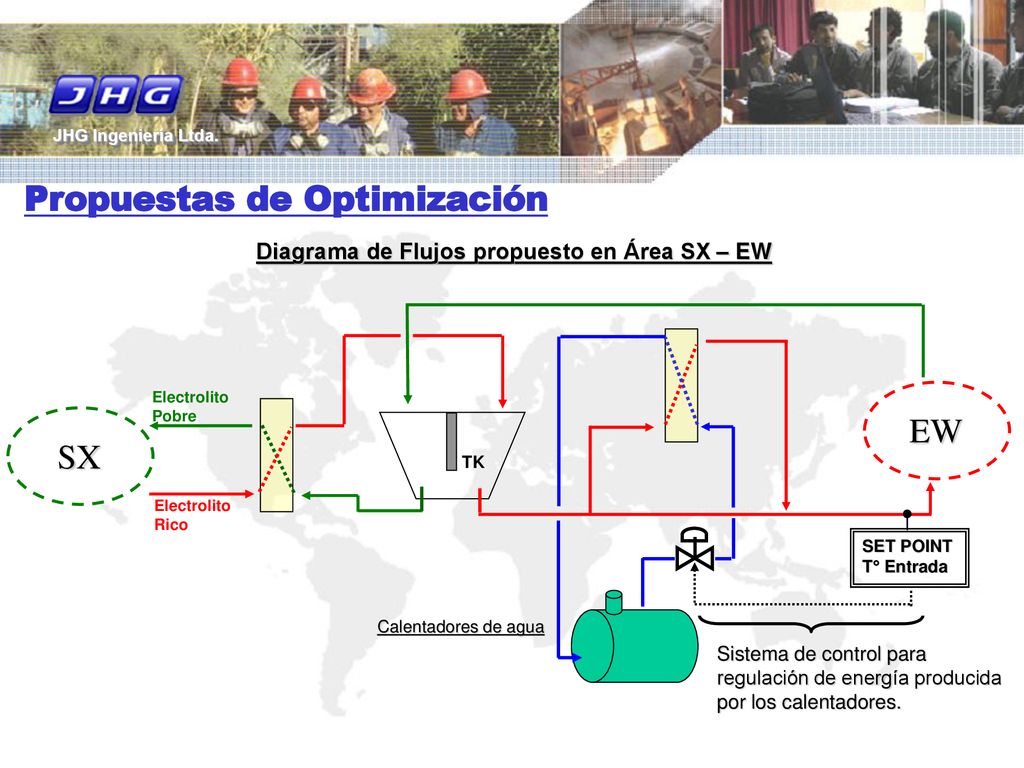 JHG

JHG Ingeniería Ltda.

Propuestas de Optimización

Diagrama de Flujos propuesto en Área SX – EW

Electrolito Pobre

SX

Electrolito Rico

TK

EW

SET POINT
T° Entrada

Calentadores de agua

Sistema de control para regulación de energía producida por los calentadores.